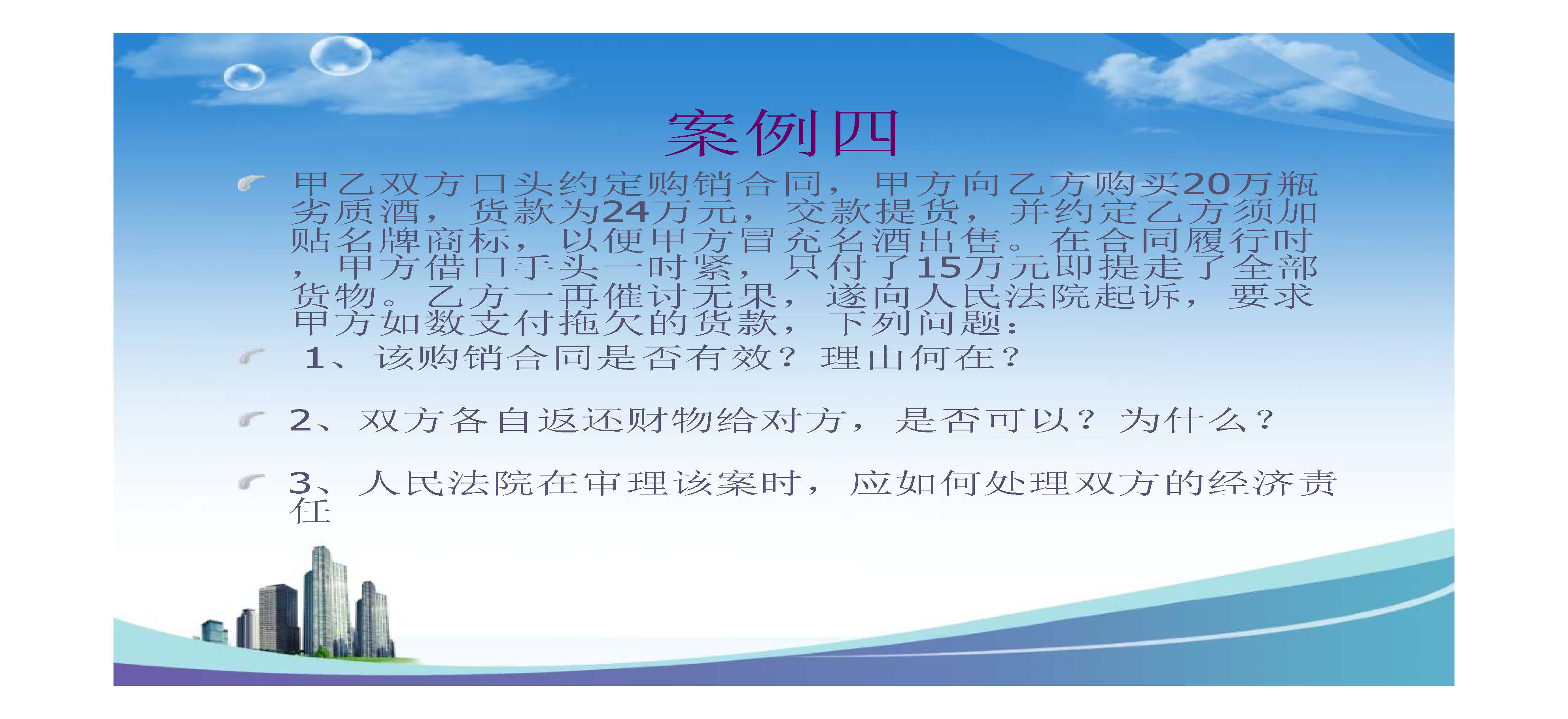 案例四

甲乙双方口头约定购销合同，甲方向乙方购买20万瓶劣质酒，货款为24万元，交款提货，并约定乙方须加贴名牌商标，以便甲方冒充名酒出售。在合同履行时，甲方借口手头一时紧，只付了15万元即提走了全部货物。乙方一再催讨无果，遂向人民法院起诉，要求甲方如数支付拖欠的货款，下列问题：

1、该购销合同是否有效？理由何在？

2、双方各自返还财物给对方，是否可以？为什么？

3、人民法院在审理该案时，应如何处理双方的经济责任